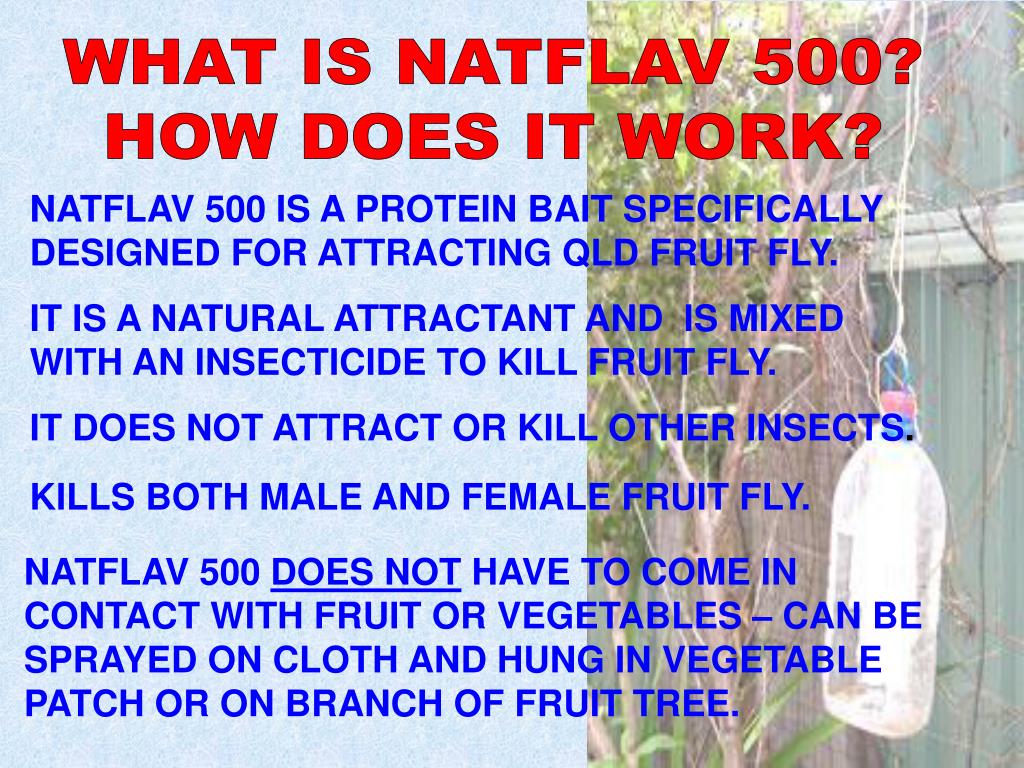 WHAT IS NATFLAV 500? HOW DOES IT WORK?

NATFLAV 500 IS A PROTEIN BAIT SPECIFICALLY DESIGNED FOR ATTRACTING QLD FRUIT FLY.

IT IS A NATURAL ATTRACTANT AND IS MIXED WITH AN INSECTICIDE TO KILL FRUIT FLY.

IT DOES NOT ATTRACT OR KILL OTHER INSECTS.

KILLS BOTH MALE AND FEMALE FRUIT FLY.

NATFLAV 500 DOES NOT HAVE TO COME IN CONTACT WITH FRUIT OR VEGETABLES – CAN BE SPRAYED ON CLOTH AND HUNG IN VEGETABLE PATCH OR ON BRANCH OF FRUIT TREE.